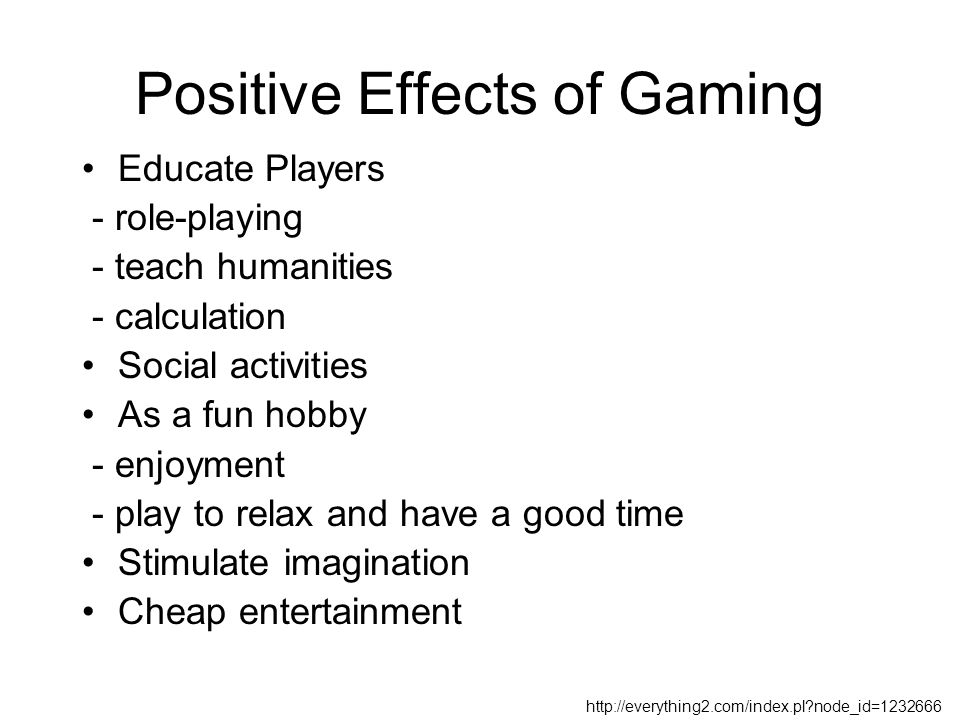 Positive Effects of Gaming

• Educate Players
- role-playing
- teach humanities
- calculation
• Social activities
• As a fun hobby
- enjoyment
- play to relax and have a good time
• Stimulate imagination
• Cheap entertainment

http://everything2.com/index.pl?node_id=1232666